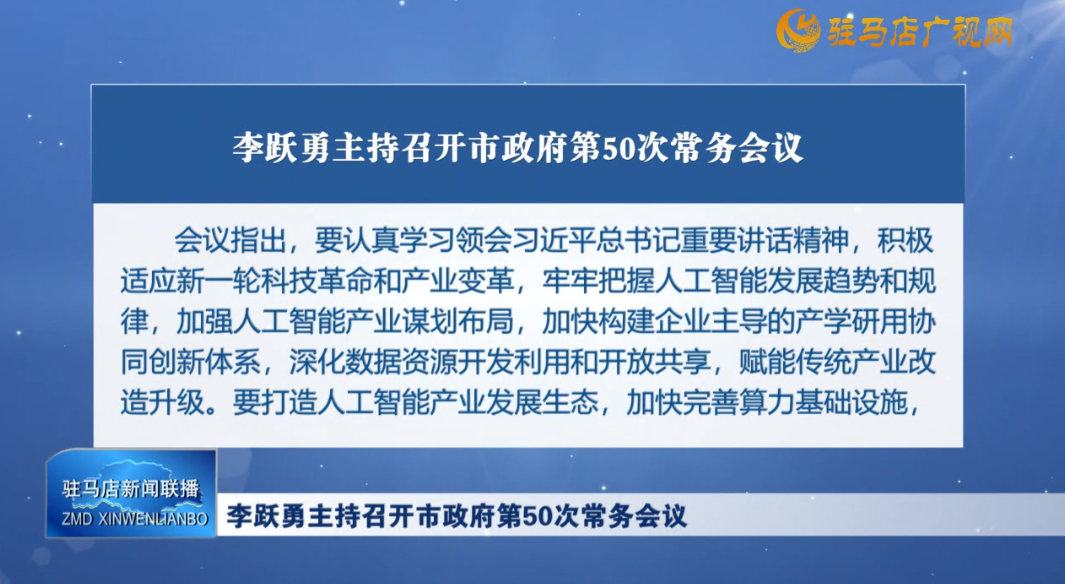 驻马店广视网

李跃勇主持召开市政府第50次常务会议

会议指出，要认真学习领会习近平总书记重要讲话精神，积极适应新一轮科技革命和产业变革，牢牢把握人工智能发展趋势和规律，加强人工智能产业谋划布局，加快构建企业主导的产学研用协同创新体系，深化数据资源开发利用和开放共享，赋能传统产业改造升级。要打造人工智能产业发展生态，加快完善算力基础设施，

驻马店新闻联播
ZMD XINWENLIANBO
李跃勇主持召开市政府第50次常务会议